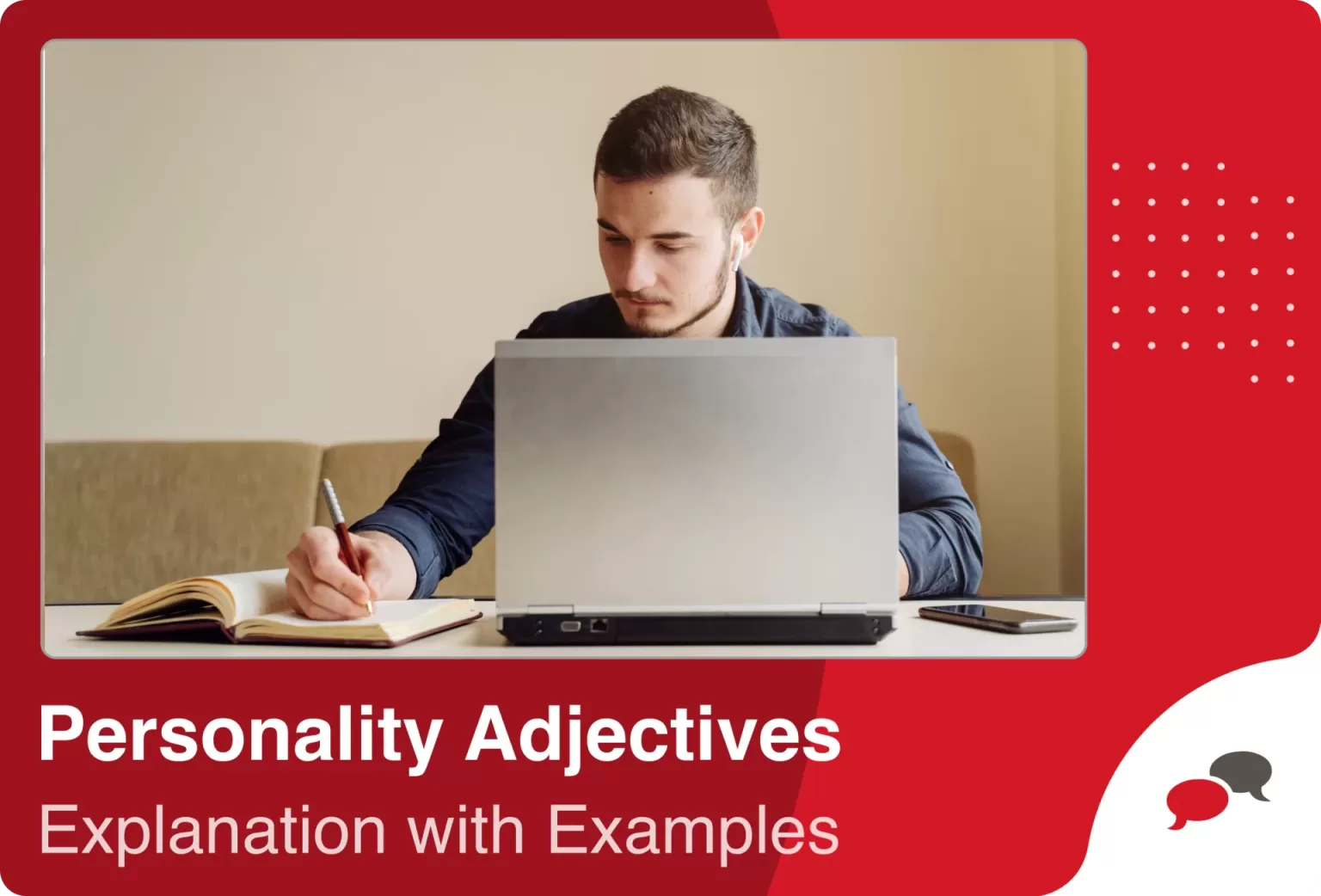 Personality Adjectives
Explanation with Examples